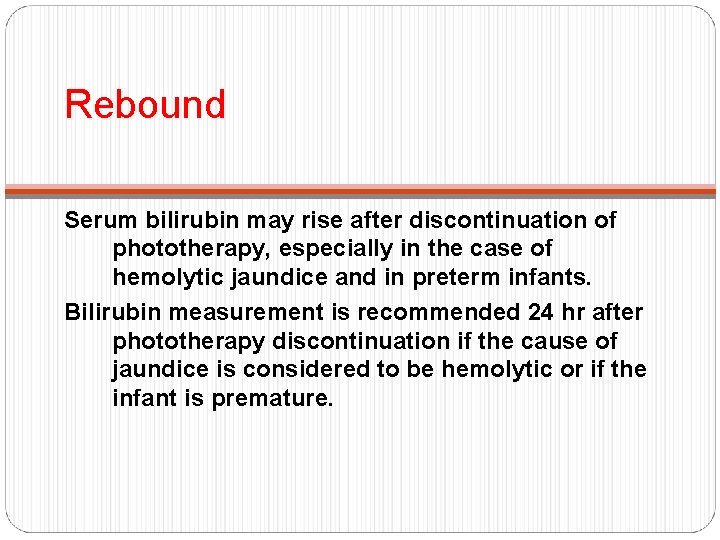 Rebound

Serum bilirubin may rise after discontinuation of phototherapy, especially in the case of hemolytic jaundice and in preterm infants.

Bilirubin measurement is recommended 24 hr after phototherapy discontinuation if the cause of jaundice is considered to be hemolytic or if the infant is premature.